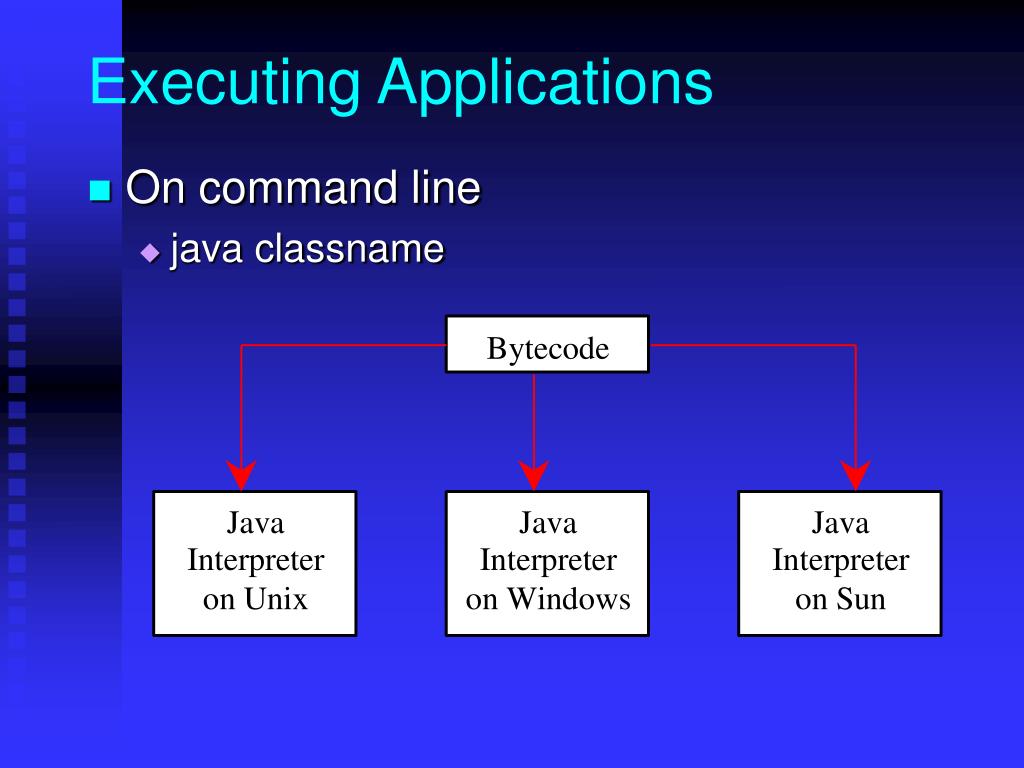 Executing Applications

On command line

java classname

Bytecode

Java Interpreter on Unix

Java Interpreter on Windows

Java Interpreter on Sun